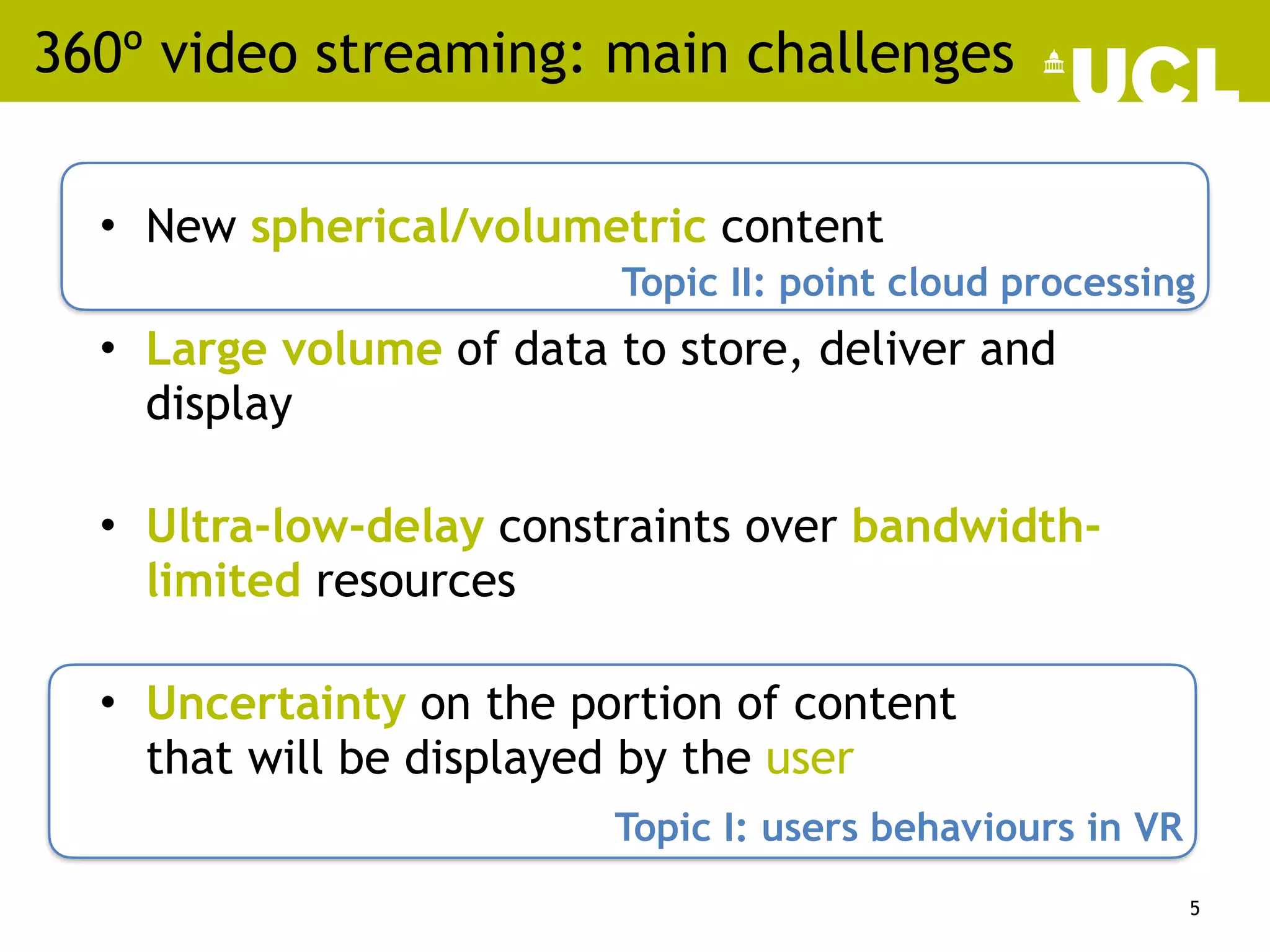 360º video streaming: main challenges

UCL

• New spherical/volumetric content

Topic II: point cloud processing

• Large volume of data to store, deliver and display

• Ultra-low-delay constraints over bandwidth-limited resources

• Uncertainty on the portion of content that will be displayed by the user

Topic I: users behaviours in VR

5